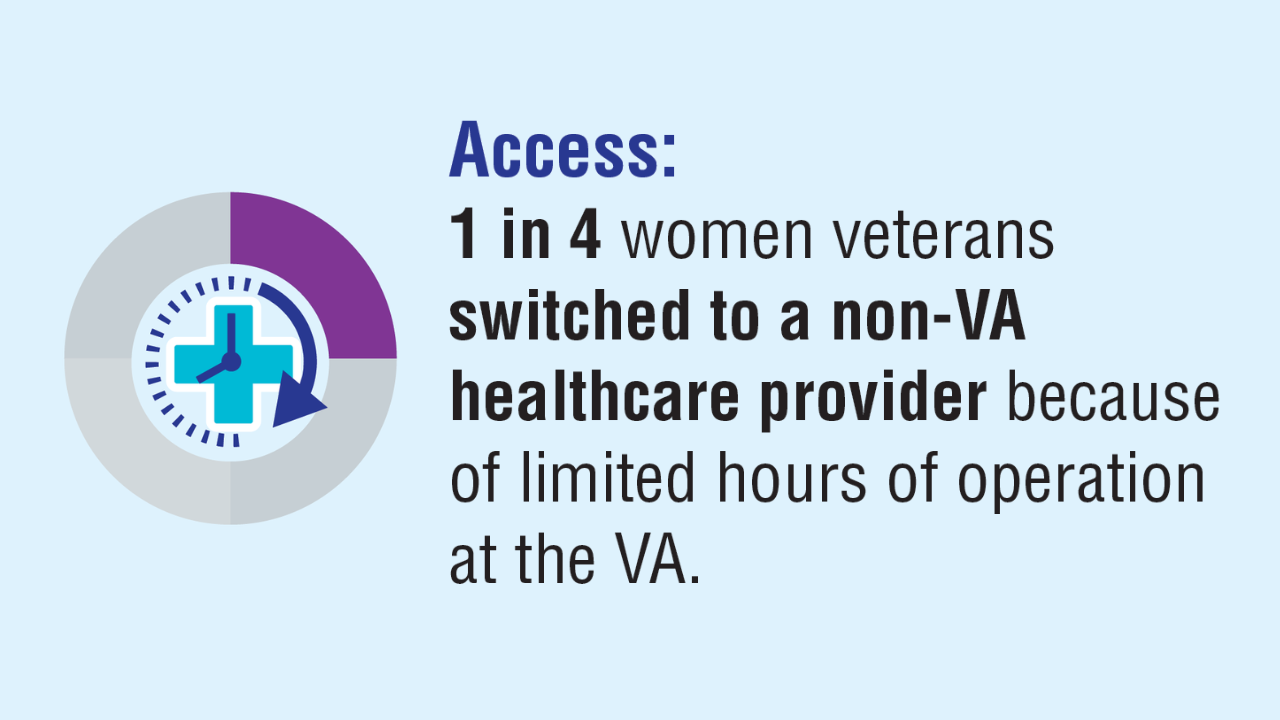 Access:
1 in 4 women veterans switched to a non-VA healthcare provider because of limited hours of operation at the VA.